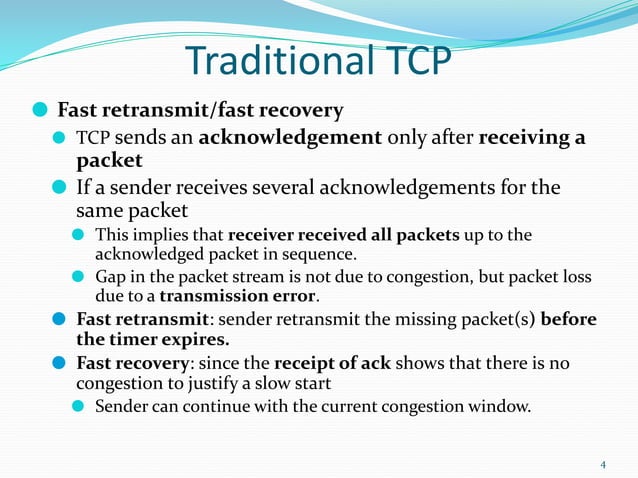 Traditional TCP

Fast retransmit/fast recovery

TCP sends an acknowledgement only after receiving a packet

If a sender receives several acknowledgements for the same packet

This implies that receiver received all packets up to the acknowledged packet in sequence.

Gap in the packet stream is not due to congestion, but packet loss due to a transmission error.

Fast retransmit: sender retransmit the missing packet(s) before the timer expires.

Fast recovery: since the receipt of ack shows that there is no congestion to justify a slow start

Sender can continue with the current congestion window.

4